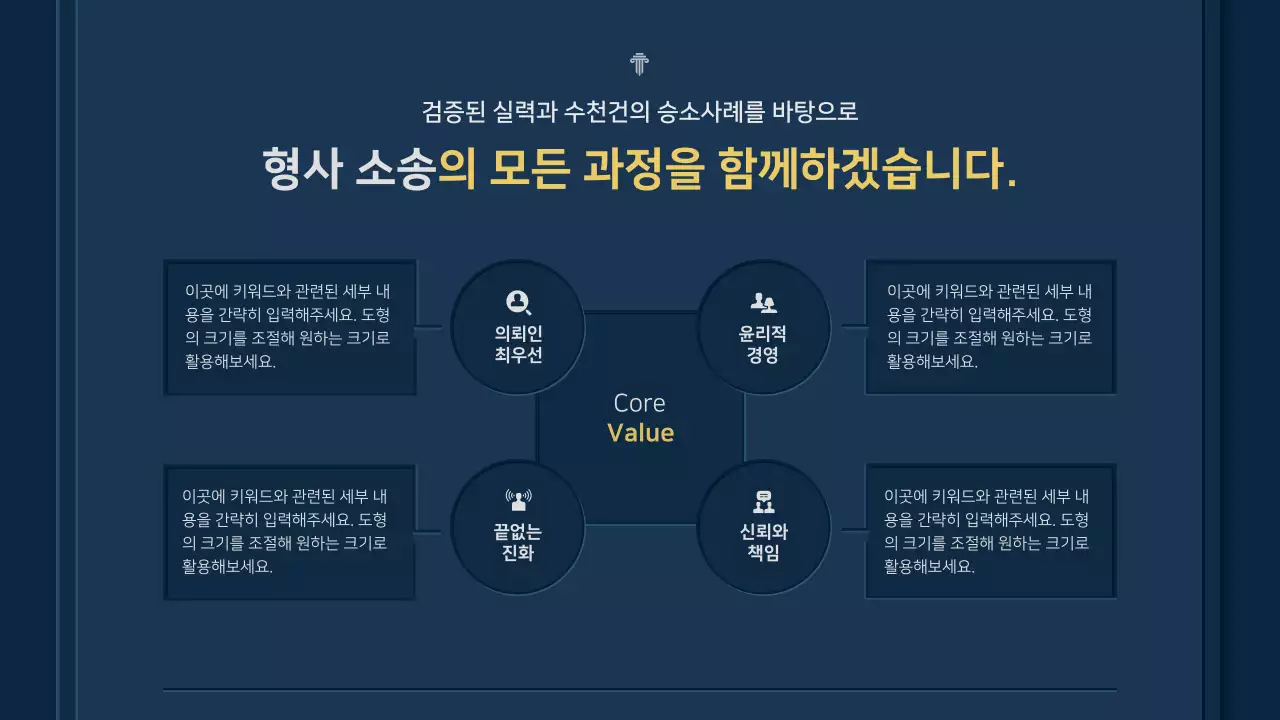 검증된 실력과 수천건의 승소사례를 바탕으로

형사 소송의 모든 과정을 함께하겠습니다.

이곳에 키워드와 관련된 세부 내용을 간략히 입력해주세요. 도형의 크기를 조절해 원하는 크기로 활용해보세요.

의뢰인 최우선

윤리적 경영

이곳에 키워드와 관련된 세부 내용을 간략히 입력해주세요. 도형의 크기를 조절해 원하는 크기로 활용해보세요.

Core Value

이곳에 키워드와 관련된 세부 내용을 간략히 입력해주세요. 도형의 크기를 조절해 원하는 크기로 활용해보세요.

끝없는 진화

신뢰와 책임

이곳에 키워드와 관련된 세부 내용을 간략히 입력해주세요. 도형의 크기를 조절해 원하는 크기로 활용해보세요.